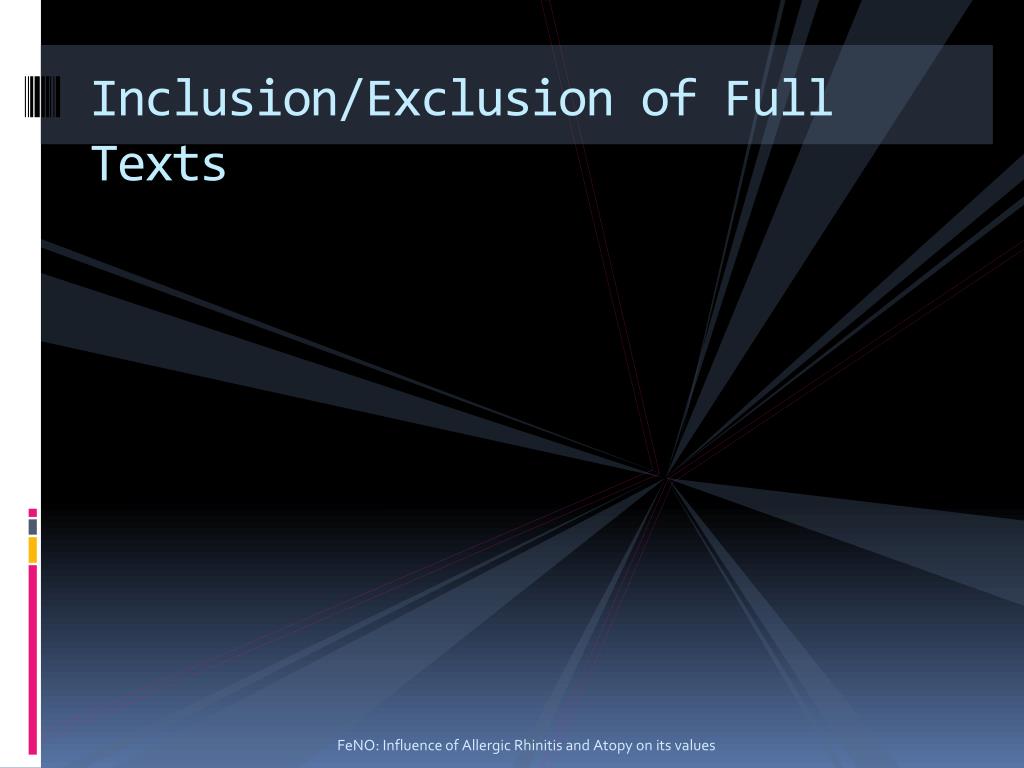 Inclusion/Exclusion of Full Texts

FeNO: Influence of Allergic Rhinitis and Atopy on its values